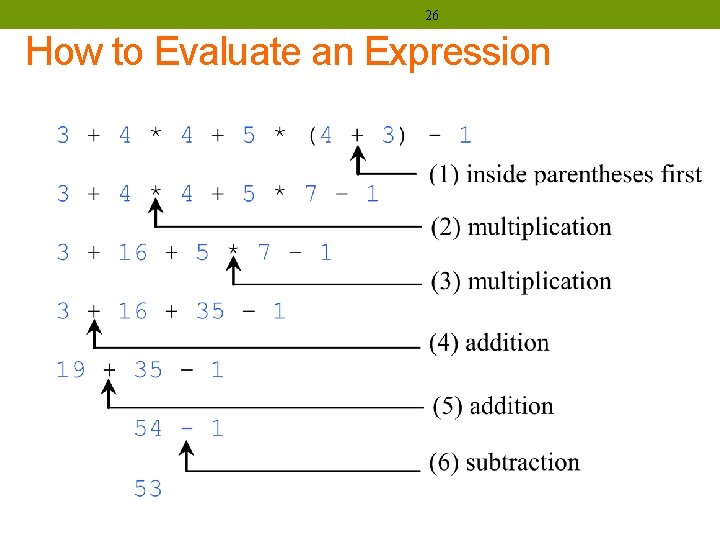 26

How to Evaluate an Expression

3 + 4 * 4 + 5 * (4 + 3) - 1

(1) inside parentheses first

3 + 4 * 4 + 5 * 7 - 1

(2) multiplication

3 + 16 + 5 * 7 - 1

(3) multiplication

3 + 16 + 35 - 1

(4) addition

19 + 35 - 1

(5) addition

54 - 1

(6) subtraction

53